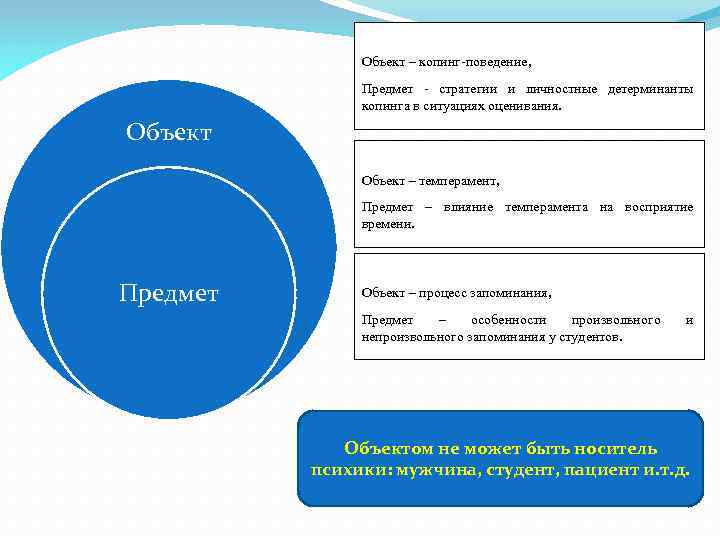 Объект

Предмет

Объект – копинг-поведение,

Предмет - стратегии и личностные детерминанты копинга в ситуациях оценивания.

Объект – темперамент,

Предмет – влияние темперамента на восприятие времени.

Объект – процесс запоминания,

Предмет – особенности произвольного и непроизвольного запоминания у студентов.

Объектом не может быть носитель психики: мужчина, студент, пациент и.т.д.